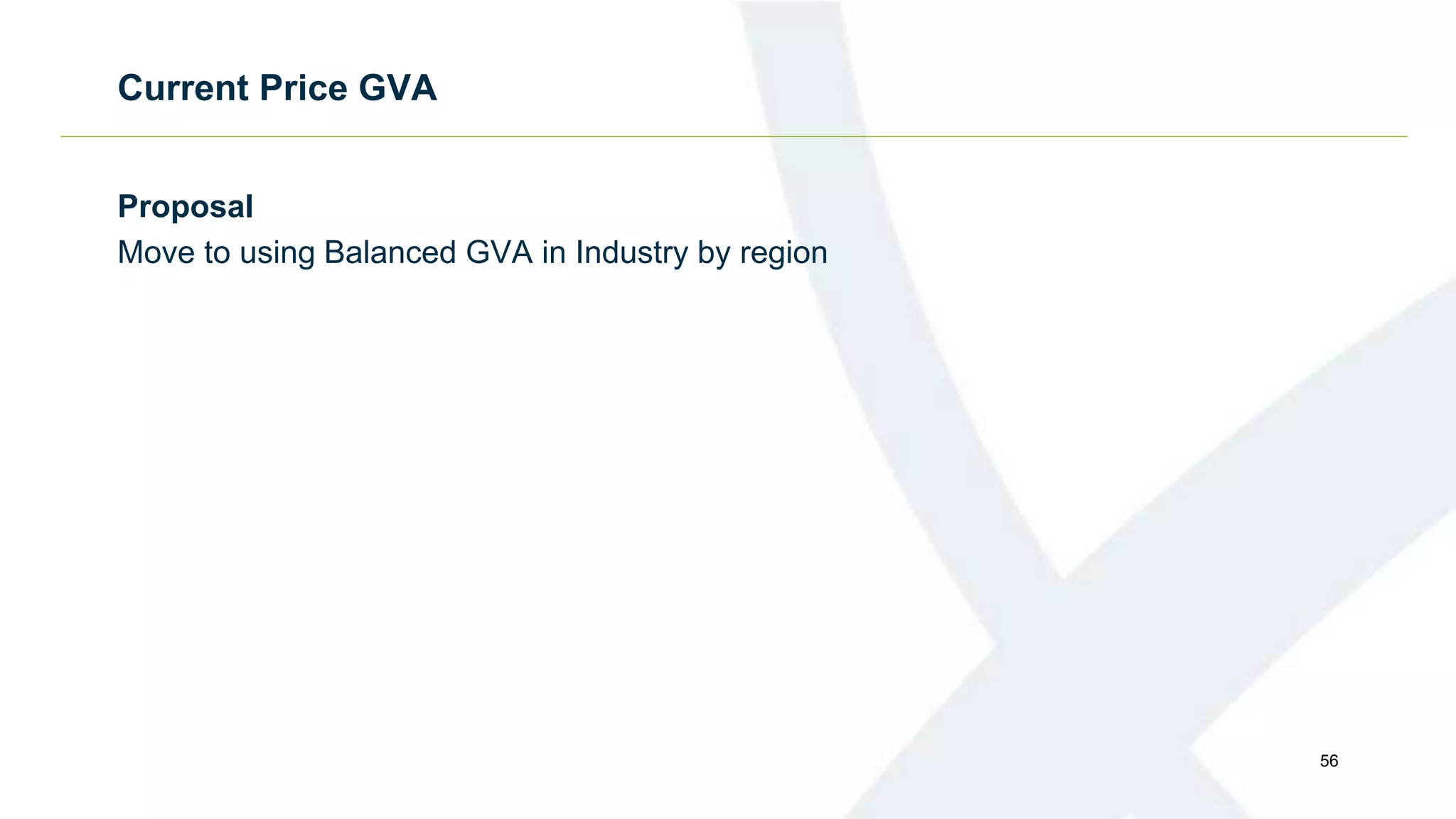 Current Price GVA

Proposal
Move to using Balanced GVA in Industry by region

56